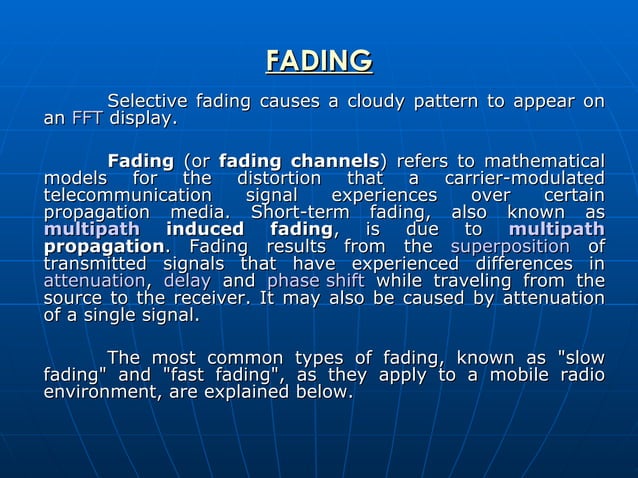 FADING

Selective fading causes a cloudy pattern to appear on an FFT display.

Fading (or fading channels) refers to mathematical models for the distortion that a carrier-modulated telecommunication signal experiences over certain propagation media. Short-term fading, also known as multipath induced fading, is due to multipath propagation. Fading results from the superposition of transmitted signals that have experienced differences in attenuation, delay and phase shift while traveling from the source to the receiver. It may also be caused by attenuation of a single signal.

The most common types of fading, known as "slow fading" and "fast fading", as they apply to a mobile radio environment, are explained below.